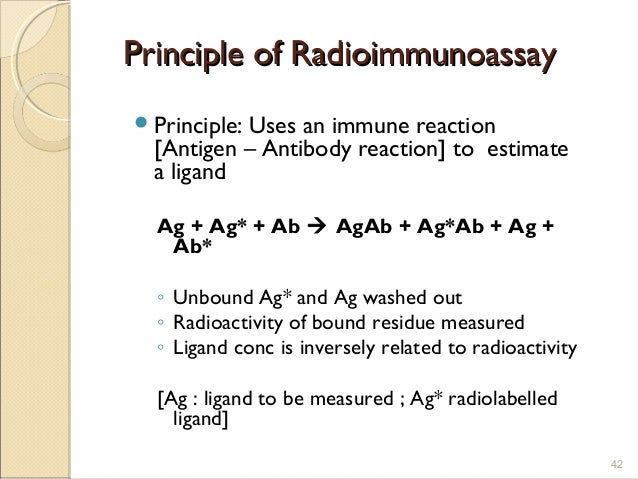 Principle of Radioimmunoassay

• Principle: Uses an immune reaction [Antigen – Antibody reaction] to estimate a ligand

Ag + Ag* + Ab → AgAb + Ag*Ab + Ag + Ab*

◦ Unbound Ag* and Ag washed out
◦ Radioactivity of bound residue measured
◦ Ligand conc is inversely related to radioactivity

[Ag : ligand to be measured ; Ag* radiolabelled ligand]

42